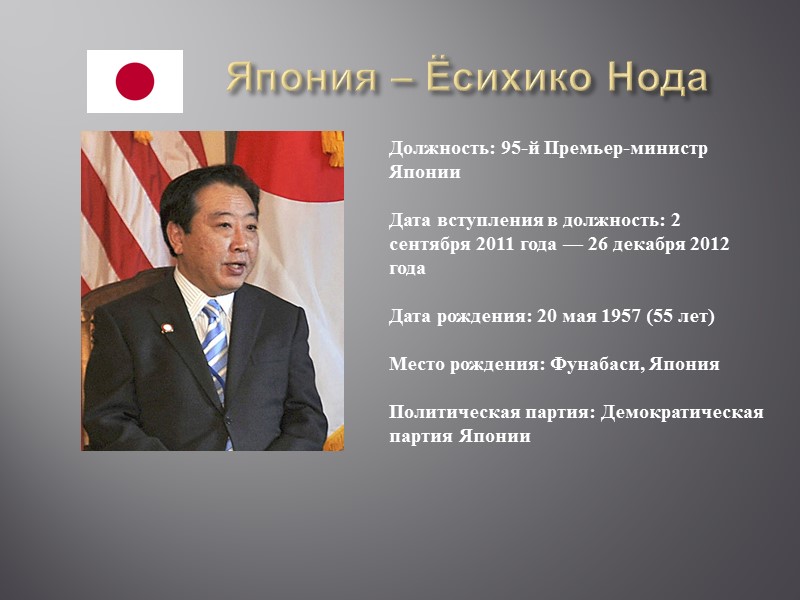 Япония – Ёсихико Нода

Должность: 95-й Премьер-министр Японии

Дата вступления в должность: 2 сентября 2011 года — 26 декабря 2012 года

Дата рождения: 20 мая 1957 (55 лет)

Место рождения: Фунабаси, Япония

Политическая партия: Демократическая партия Японии